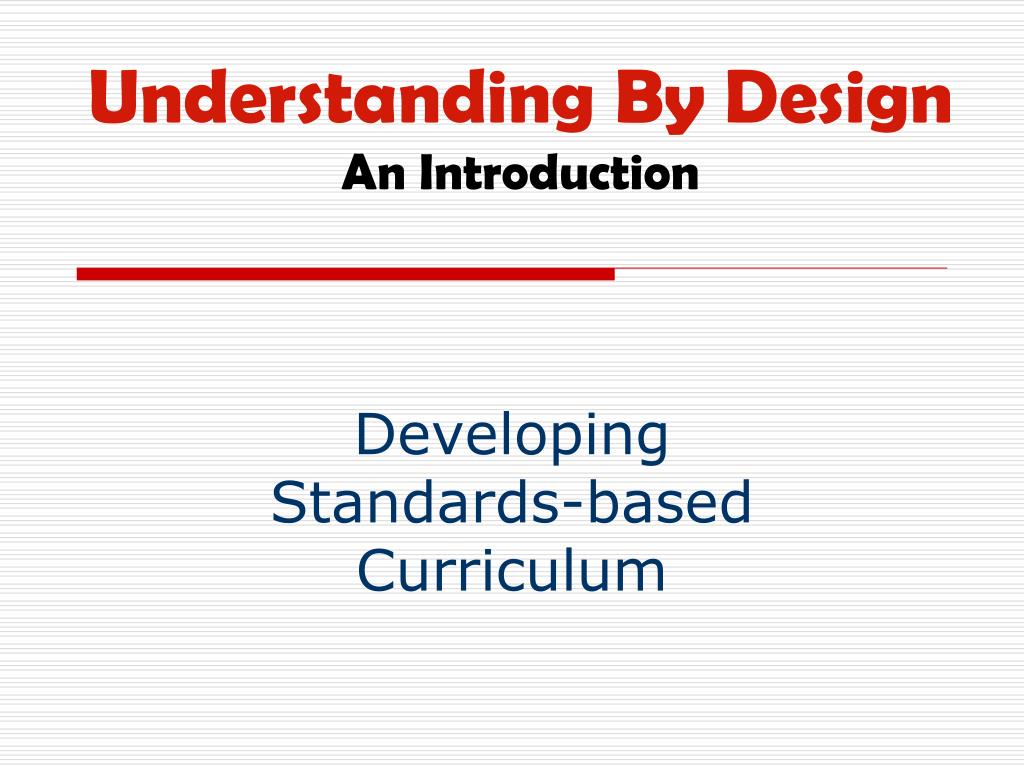 Understanding By Design
An Introduction

Developing Standards-based Curriculum